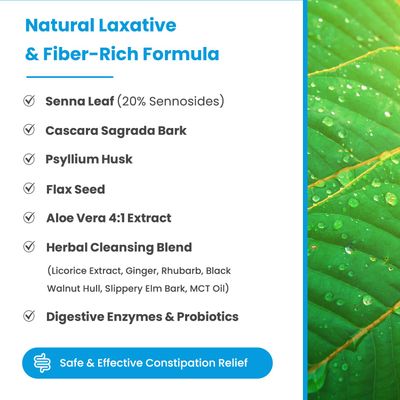 Natural Laxative
& Fiber-Rich Formula

Senna Leaf (20% Sennosides)

Cascara Sagrada Bark

Psyllium Husk

Flax Seed

Aloe Vera 4:1 Extract

Herbal Cleansing Blend

(Licorice Extract, Ginger, Rhubarb, Black Walnut Hull, Slippery Elm Bark, MCT Oil)

Digestive Enzymes & Probiotics

Safe & Effective Constipation Relief